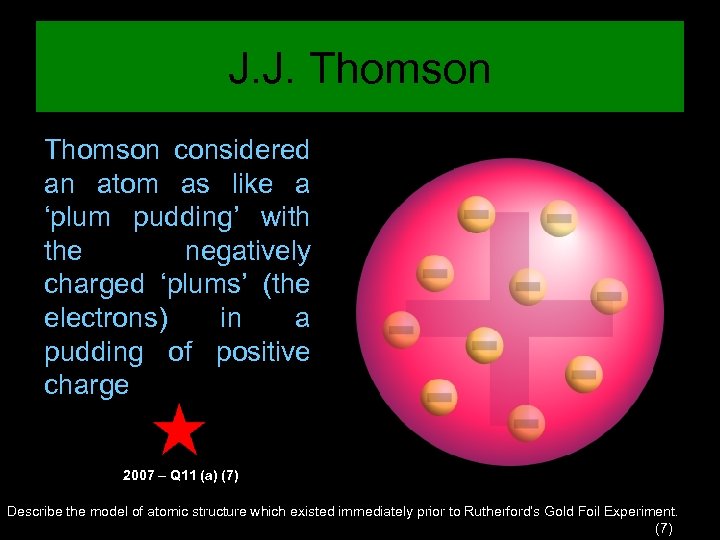 J.J. Thomson

Thomson considered an atom as like a ‘plum pudding’ with the negatively charged ‘plums’ (the electrons) in a pudding of positive charge

2007 – Q11 (a) (7)

Describe the model of atomic structure which existed immediately prior to Rutherford's Gold Foil Experiment. (7)